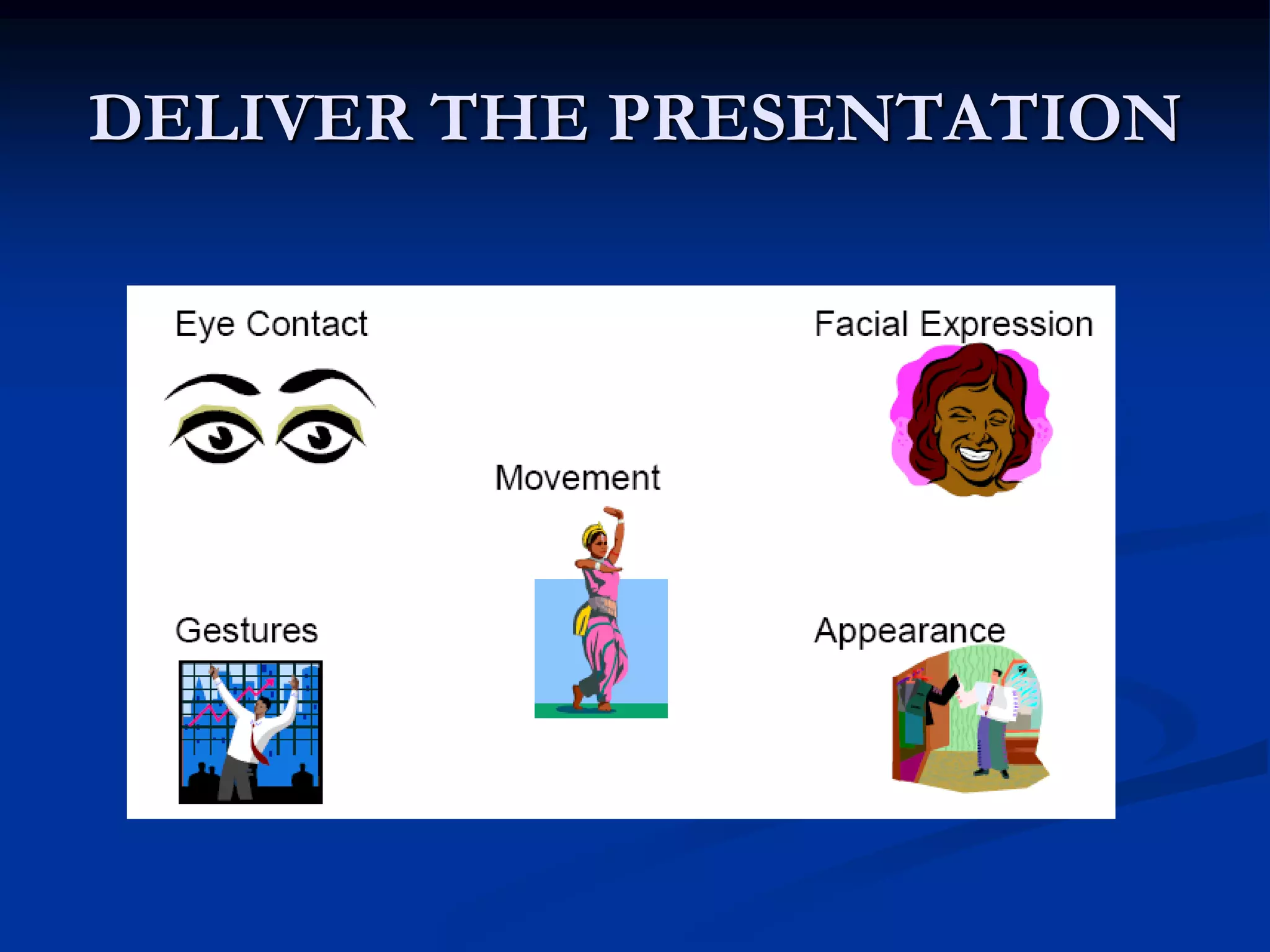 DELIVER THE PRESENTATION

Eye Contact

Facial Expression

Movement

Gestures

Appearance